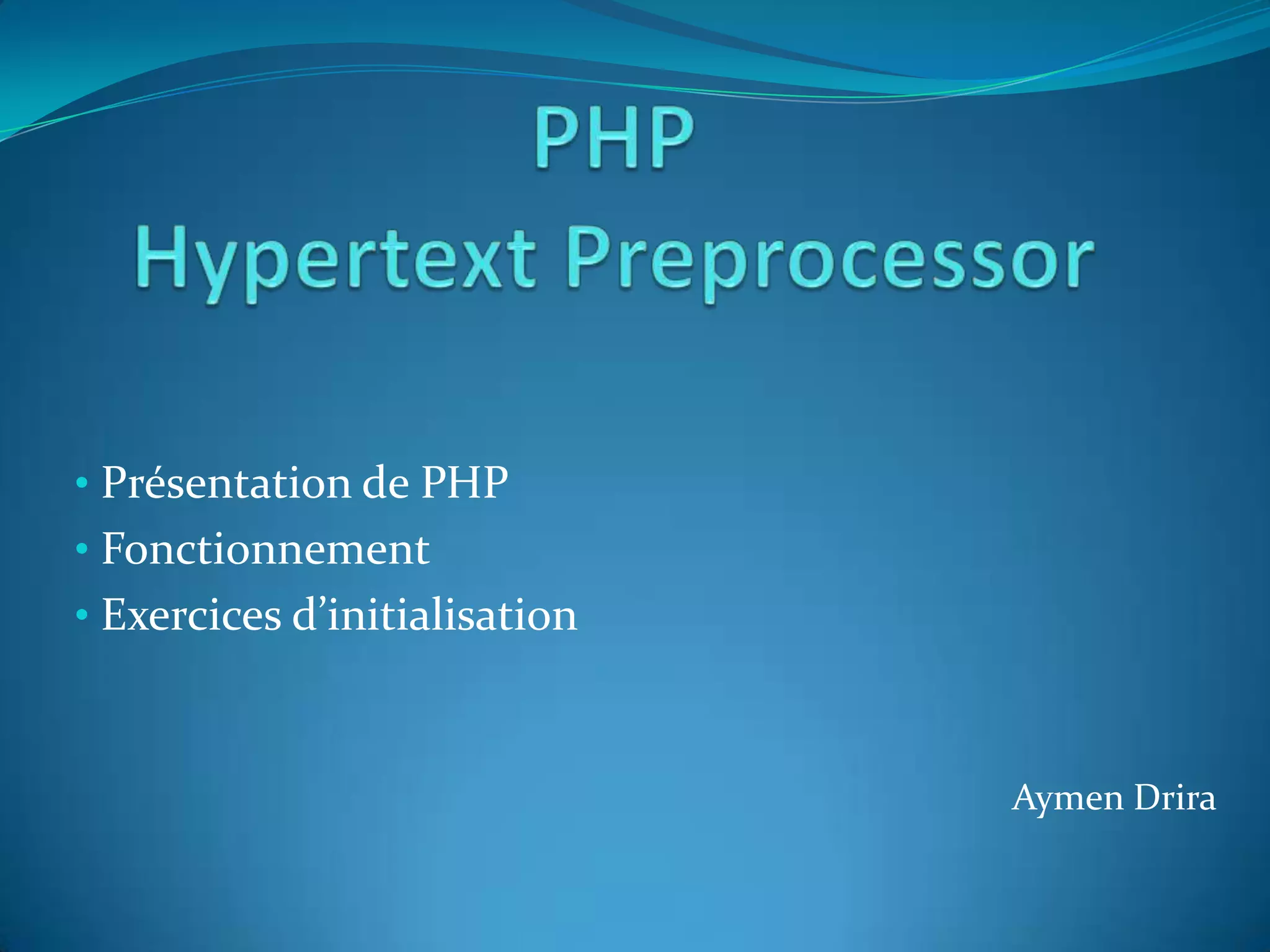 PHP
Hypertext Preprocessor

• Présentation de PHP
• Fonctionnement
• Exercices d’initialisation

Aymen Drira